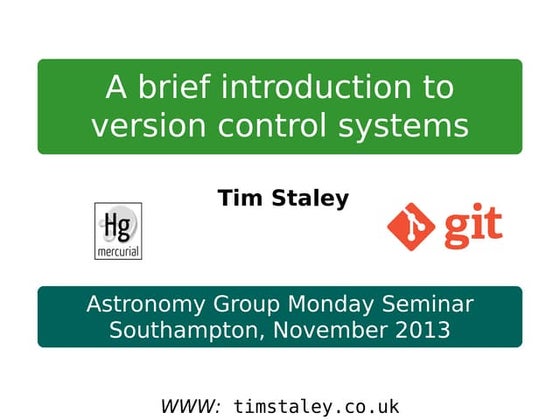 A brief introduction to version control systems

Tim Staley

Hg
mercurial

git

Astronomy Group Monday Seminar
Southampton, November 2013

WWW: timstaley.co.uk